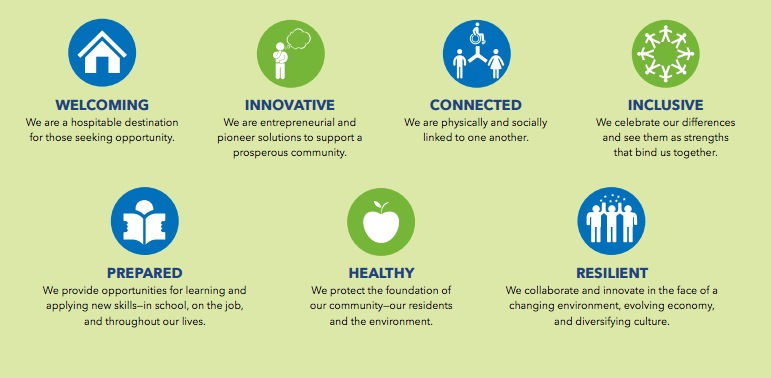 WELCOMING
We are a hospitable destination for those seeking opportunity.

INNOVATIVE
We are entrepreneurial and pioneer solutions to support a prosperous community.

CONNECTED
We are physically and socially linked to one another.

INCLUSIVE
We celebrate our differences and see them as strengths that bind us together.

PREPARED
We provide opportunities for learning and applying new skills—in school, on the job, and throughout our lives.

HEALTHY
We protect the foundation of our community—our residents and the environment.

RESILIENT
We collaborate and innovate in the face of a changing environment, evolving economy, and diversifying culture.